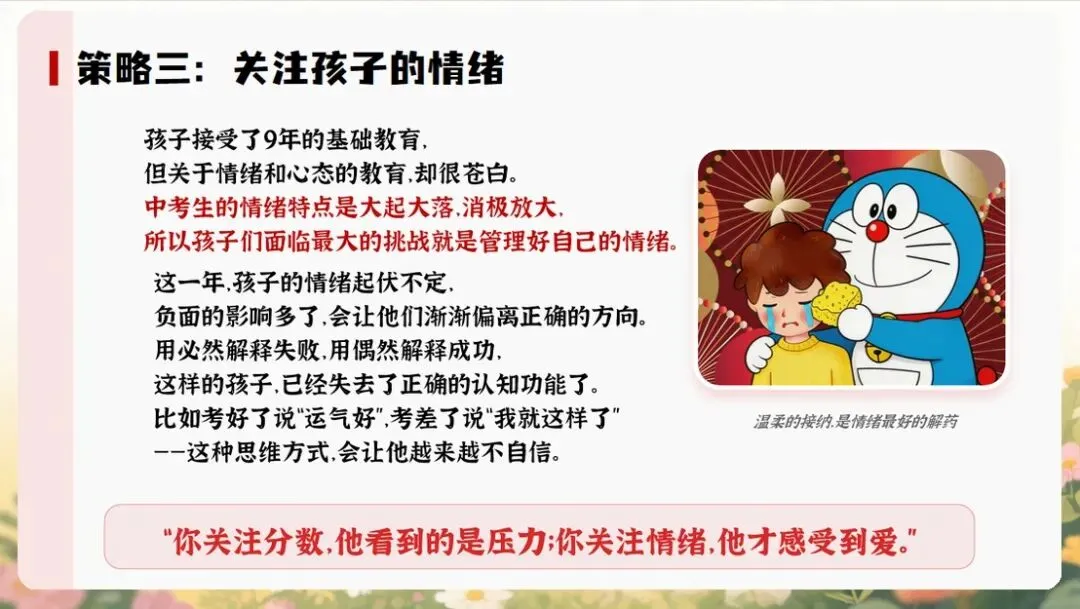 策略三：关注孩子的情绪

孩子接受了9年的基础教育，
但关于情绪和心态的教育，却很苍白。
中考生的情绪特点是大起大落，消极放大，
所以孩子们面临最大的挑战就是管理好自己的情绪。

这一年，孩子的情绪起伏不定，
负面的影响多了，会让他们渐渐偏离正确的方向。
用必然解释失败，用偶然解释成功，
这样的孩子，已经失去了正确的认知功能了。
比如考好了说"运气好"，考差了说"我就这样了"
——这种思维方式，会让他越来越不自信。

温柔的接纳，是情绪最好的解药

"你关注分数，他看到的是压力；你关注情绪，他才感受到爱。"